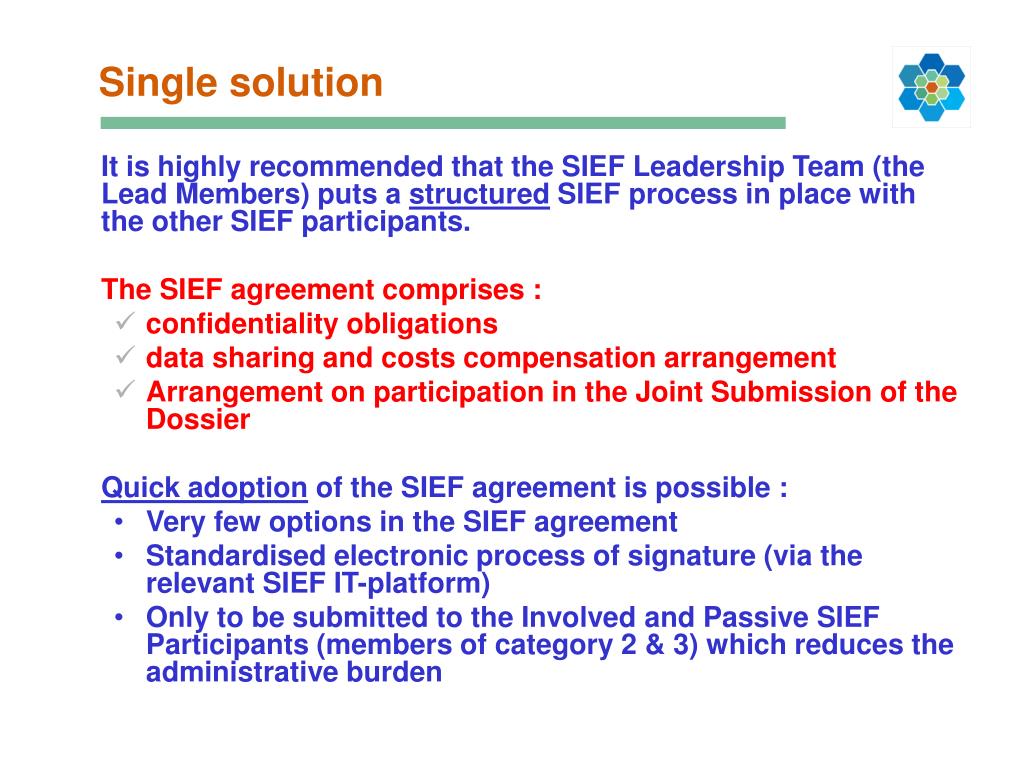 Single solution

It is highly recommended that the SIEF Leadership Team (the Lead Members) puts a structured SIEF process in place with the other SIEF participants.

The SIEF agreement comprises :
✓ confidentiality obligations
✓ data sharing and costs compensation arrangement
✓ Arrangement on participation in the Joint Submission of the Dossier

Quick adoption of the SIEF agreement is possible :
• Very few options in the SIEF agreement
• Standardised electronic process of signature (via the relevant SIEF IT-platform)
• Only to be submitted to the Involved and Passive SIEF Participants (members of category 2 & 3) which reduces the administrative burden